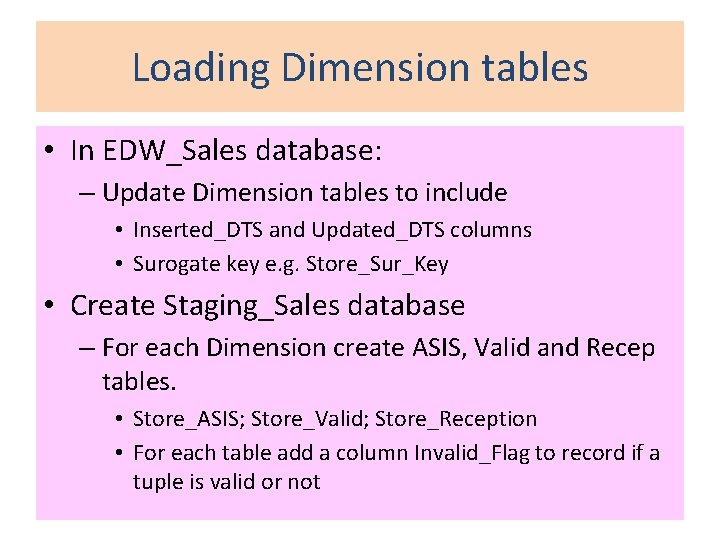 Loading Dimension tables

• In EDW_Sales database:
– Update Dimension tables to include
• Inserted_DTS and Updated_DTS columns
• Surogate key e.g. Store_Sur_Key

• Create Staging_Sales database
– For each Dimension create ASIS, Valid and Recep tables.
• Store_ASIS; Store_Valid; Store_Reception
• For each table add a column Invalid_Flag to record if a tuple is valid or not